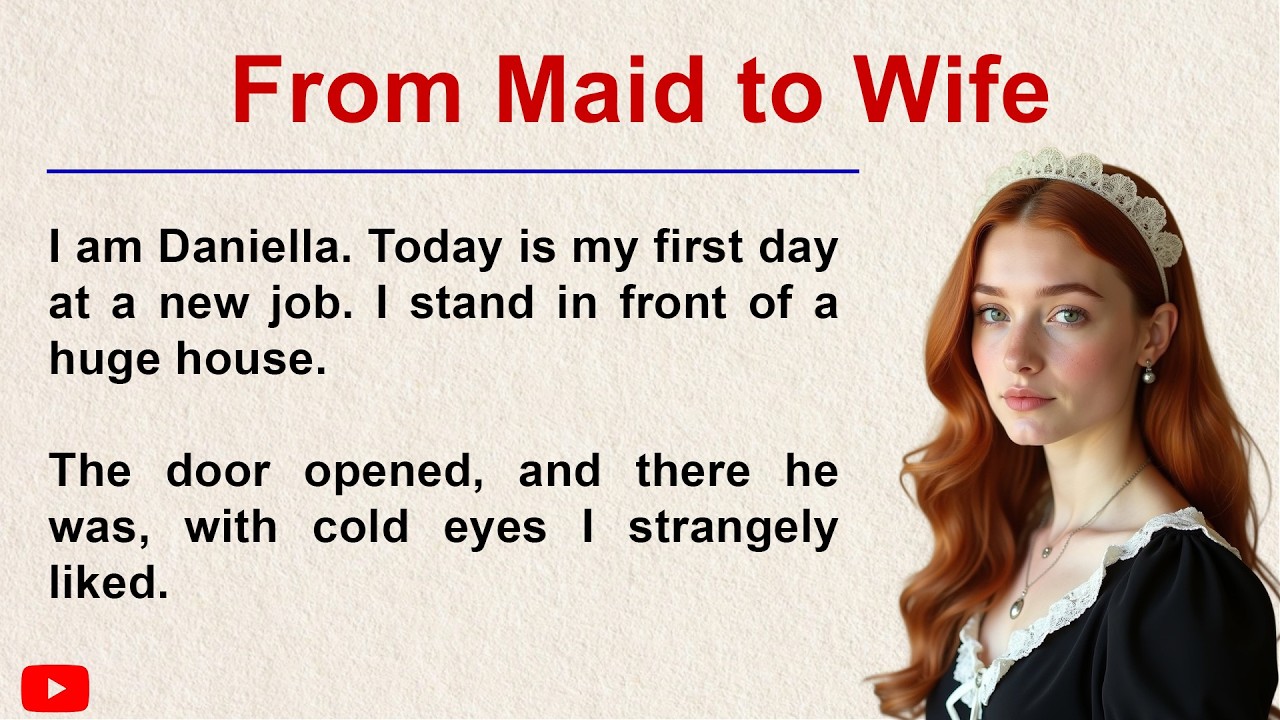 From Maid to Wife

I am Daniella. Today is my first day at a new job. I stand in front of a huge house.

The door opened, and there he was, with cold eyes I strangely liked.